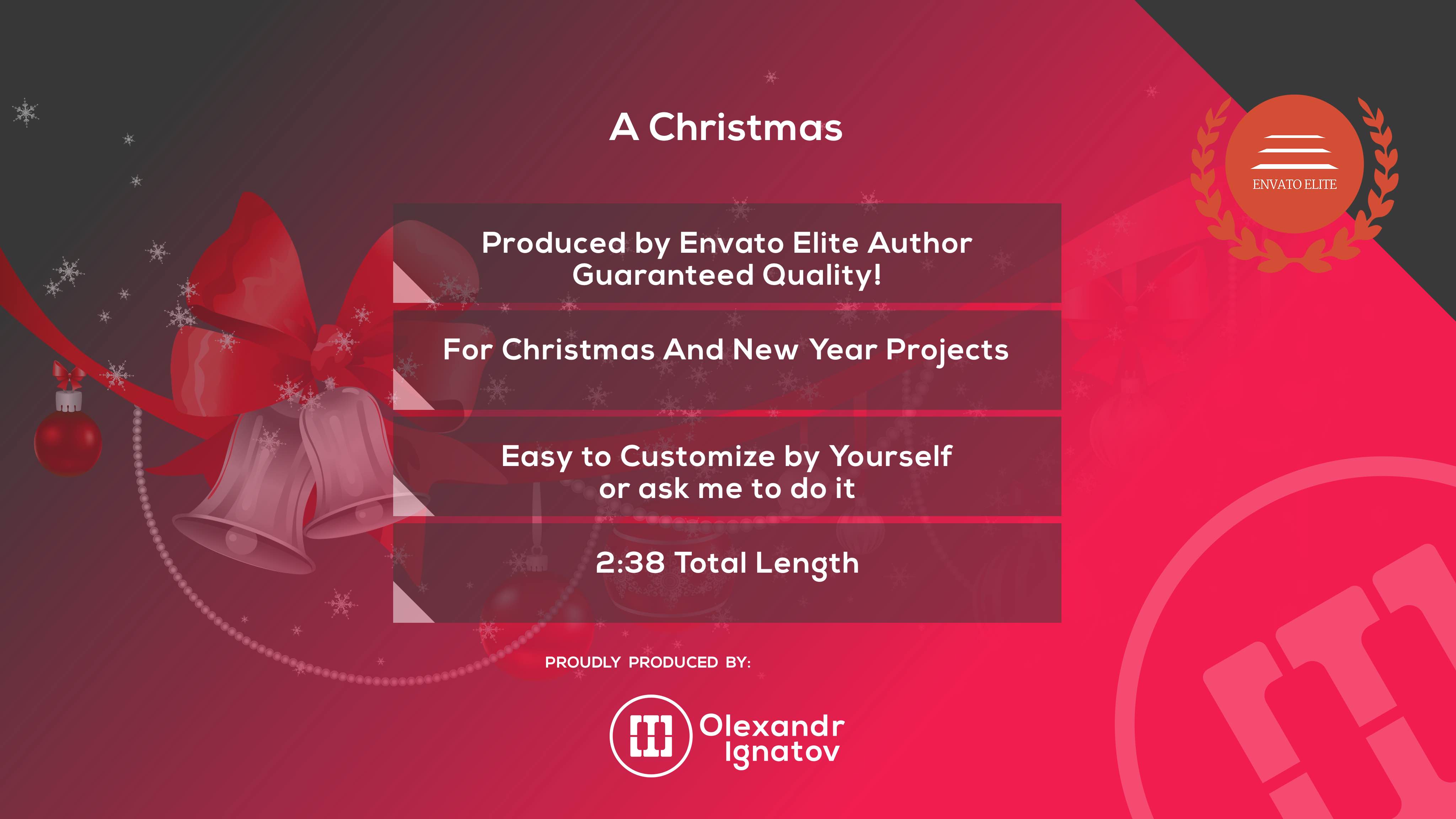 A Christmas

ENVATO ELITE

Produced by Envato Elite Author
Guaranteed Quality!

For Christmas And New Year Projects

Easy to Customize by Yourself
or ask me to do it

2:38 Total Length

PROUDLY PRODUCED BY:

Olexandr
Ignatov